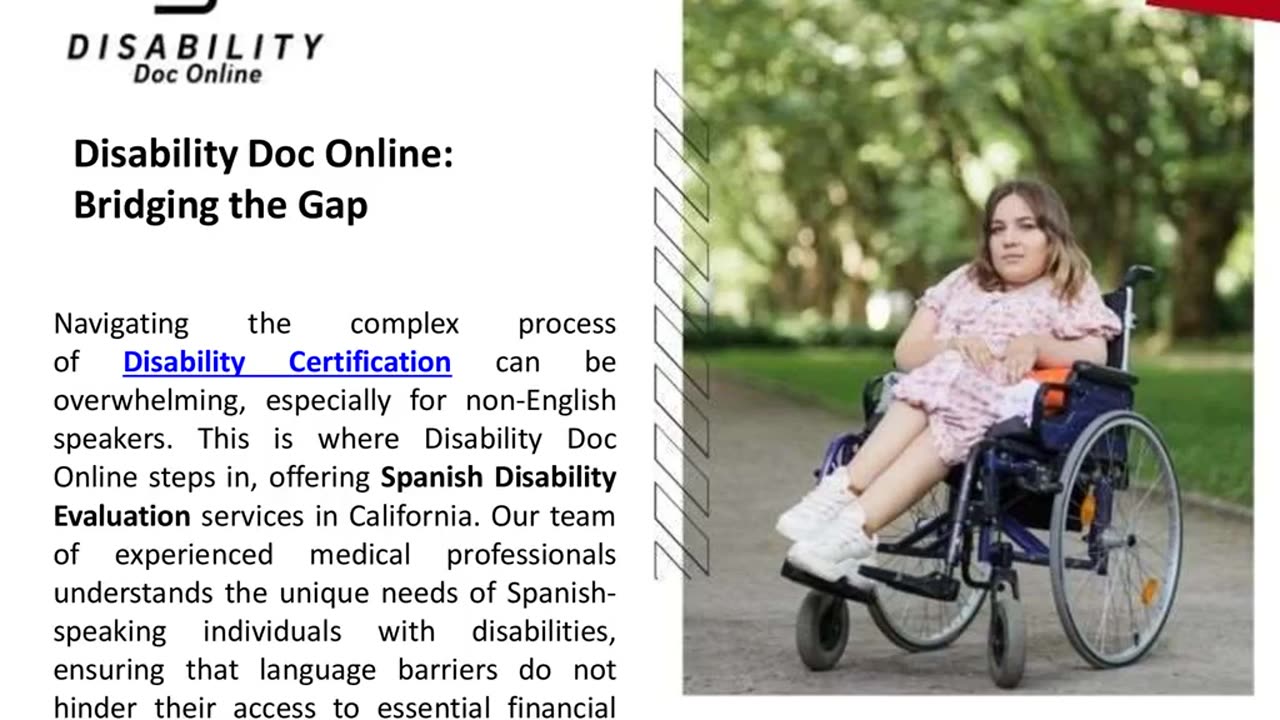 DISABILITY
Doc Online

Disability Doc Online: Bridging the Gap

Navigating the complex process of Disability Certification can be overwhelming, especially for non-English speakers. This is where Disability Doc Online steps in, offering Spanish Disability Evaluation services in California. Our team of experienced medical professionals understands the unique needs of Spanish-speaking individuals with disabilities, ensuring that language barriers do not hinder their access to essential financial